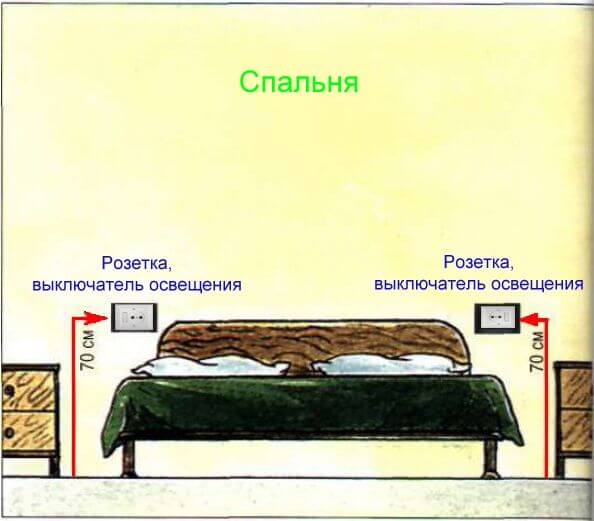 Спальня

Розетка, выключатель освещения

70 см

Розетка, выключатель освещения

70 см